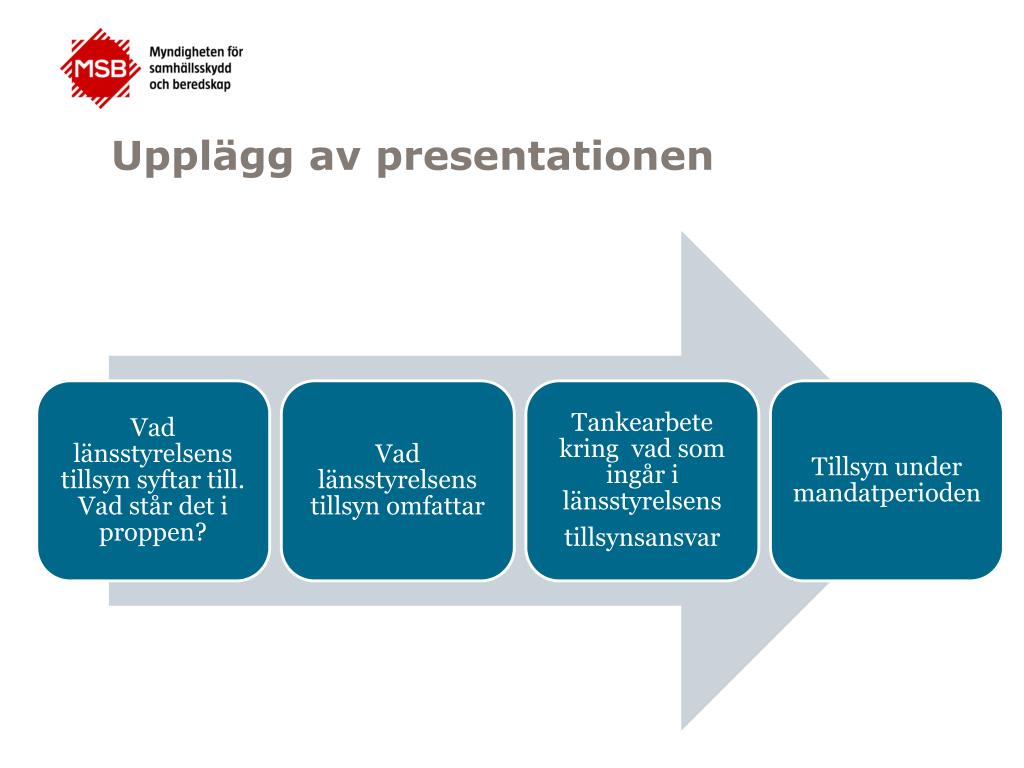 MSB
Myndigheten för samhällsskydd och beredskap

Upplägg av presentationen

Vad länsstyrelsens tillsyn syftar till. Vad står det i proppen?

Vad länsstyrelsens tillsyn omfattar

Tankearbete kring vad som ingår i länsstyrelsens tillsynsansvar

Tillsyn under mandatperioden